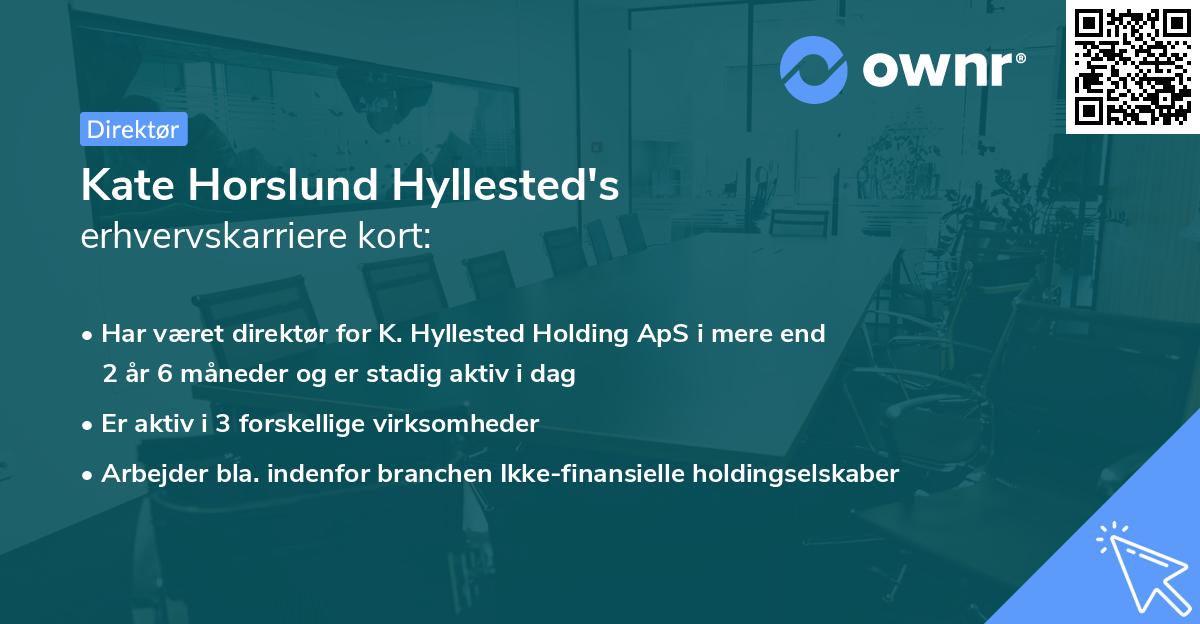 ownr®

Direktør

Kate Horslund Hyllested's
erhvervskarriere kort:

• Har været direktør for K. Hyllested Holding ApS i mere end 2 år 6 måneder og er stadig aktiv i dag
• Er aktiv i 3 forskellige virksomheder
• Arbejder bla. indenfor branchen Ikke-finansielle holdingselskaber